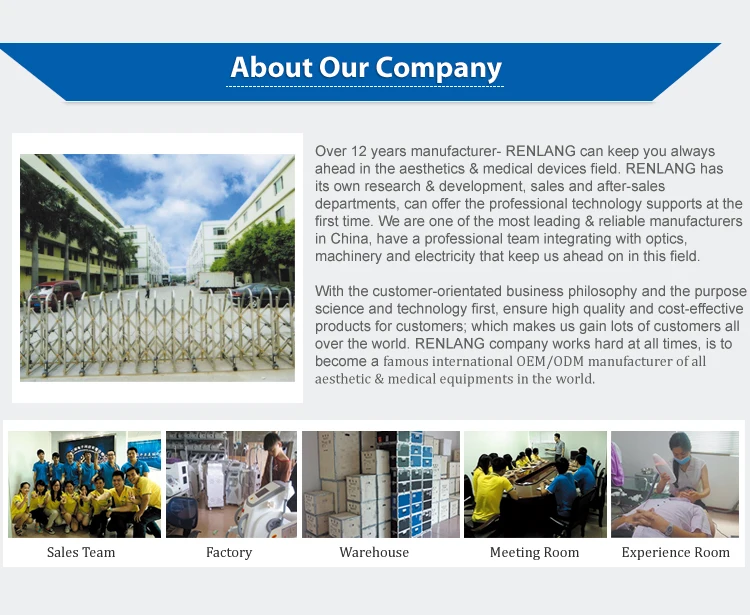 About Our Company

Over 12 years manufacturer- RENLANG can keep you always ahead in the aesthetics & medical devices field. RENLANG has its own research & development, sales and after-sales departments, can offer the professional technology supports at the first time. We are one of the most leading & reliable manufacturers in China, have a professional team integrating with optics, machinery and electricity that keep us ahead on in this field.

With the customer-orientated business philosophy and the purpose science and technology first, ensure high quality and cost-effective products for customers; which makes us gain lots of customers all over the world. RENLANG company works hard at all times, is to become a famous international OEM/ODM manufacturer of all aesthetic & medical equipments in the world.

Sales Team

Factory

Warehouse

Meeting Room

Experience Room